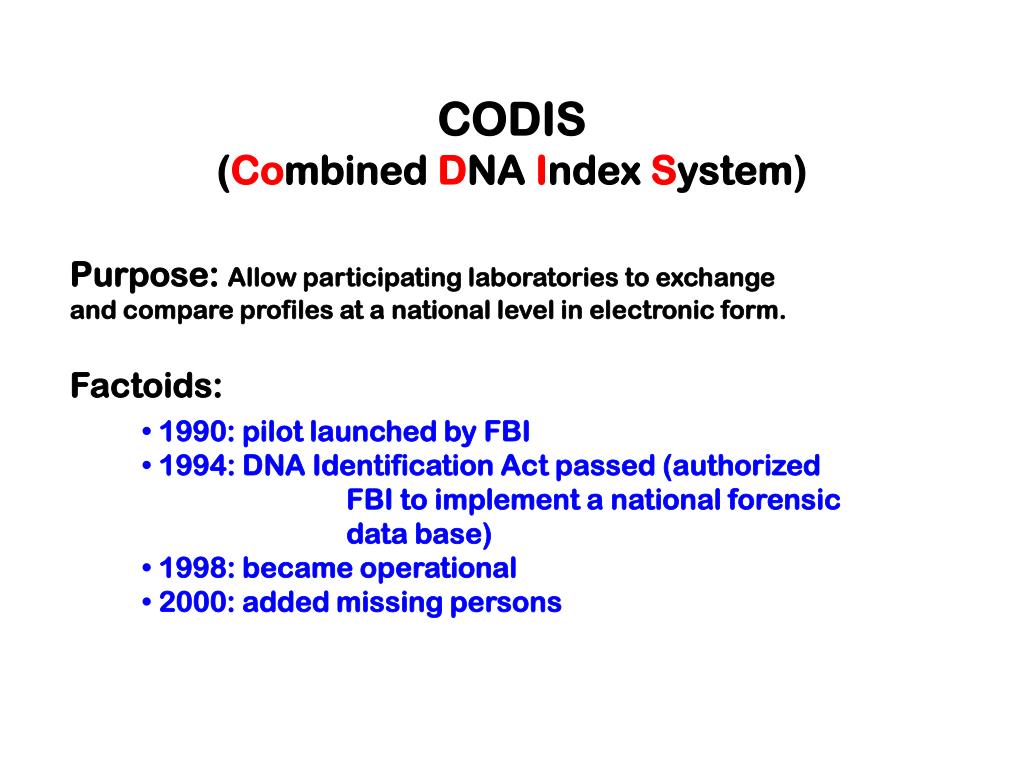 CODIS
(Combined DNA Index System)

Purpose: Allow participating laboratories to exchange and compare profiles at a national level in electronic form.

Factoids:
• 1990: pilot launched by FBI
• 1994: DNA Identification Act passed (authorized FBI to implement a national forensic data base)
• 1998: became operational
• 2000: added missing persons